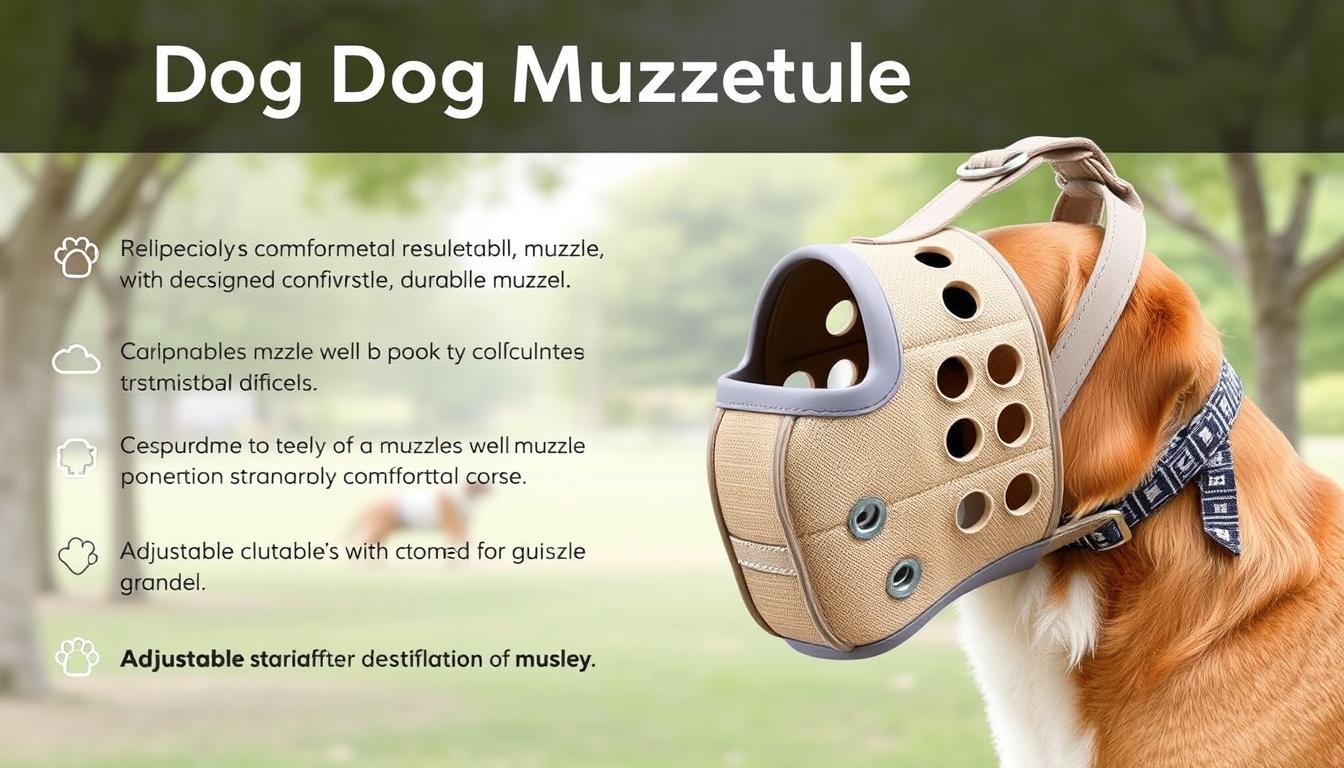 Dog Dog Muzzetule

Relipeciolys comformetal resuletabll, muzzle, with decsigned confivrstle, durablle muzzel.

Caripnables mzzle well b pook ty colfculntes trstmistbal dificels.

Cespurdme to teely of a muzzles well muzzle ponertion stranarply comforttal corse.

Adjustable clutable's with ctomed for guiszle grandel.

Adjustable stariaffter destiflation of musley.